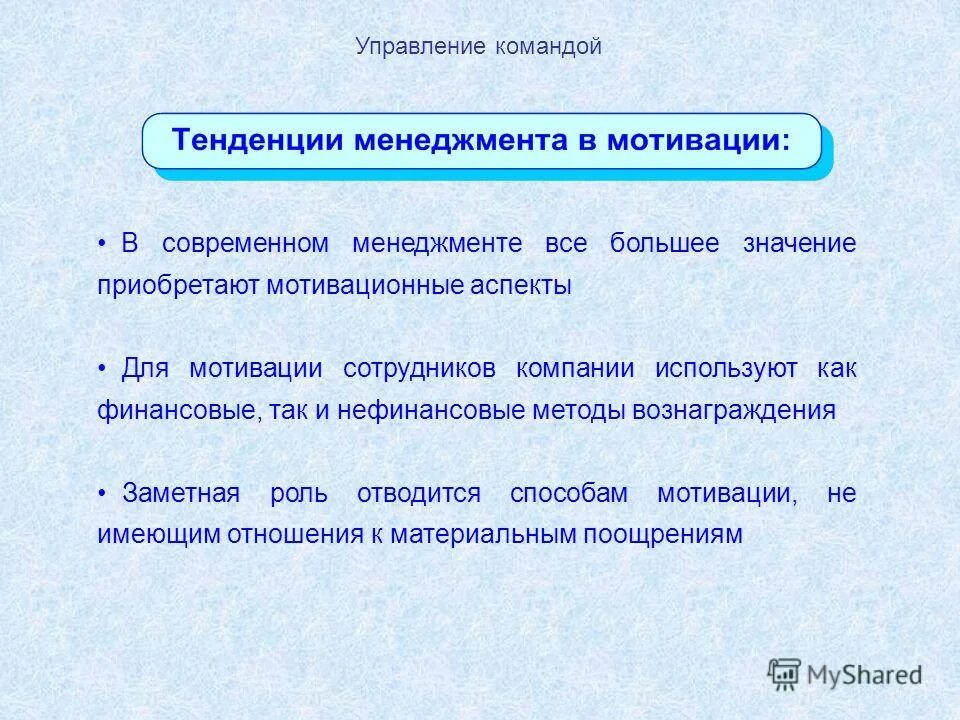 Управление командой

Тенденции менеджмента в мотивации:

• В современном менеджменте все большее значение приобретают мотивационные аспекты

• Для мотивации сотрудников компании используют как финансовые, так и нефинансовые методы вознаграждения

• Заметная роль отводится способам мотивации, не имеющим отношения к материальным поощрениям

MyShared